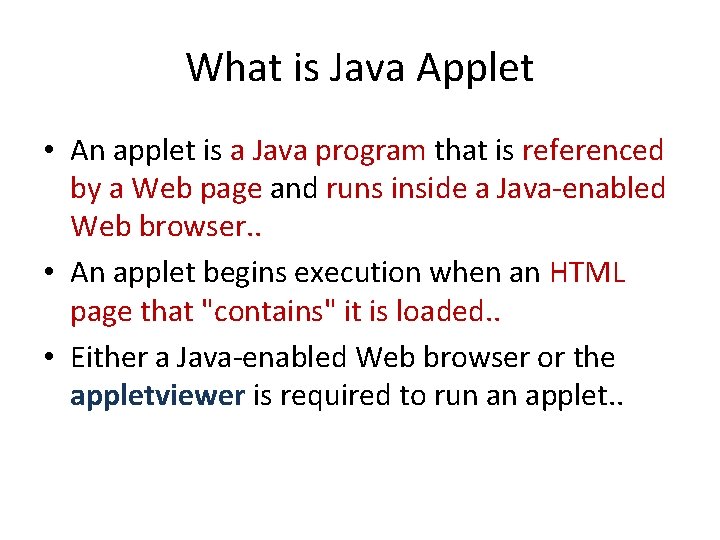 What is Java Applet

• An applet is a Java program that is referenced by a Web page and runs inside a Java-enabled Web browser..

• An applet begins execution when an HTML page that "contains" it is loaded..

• Either a Java-enabled Web browser or the appletviewer is required to run an applet..